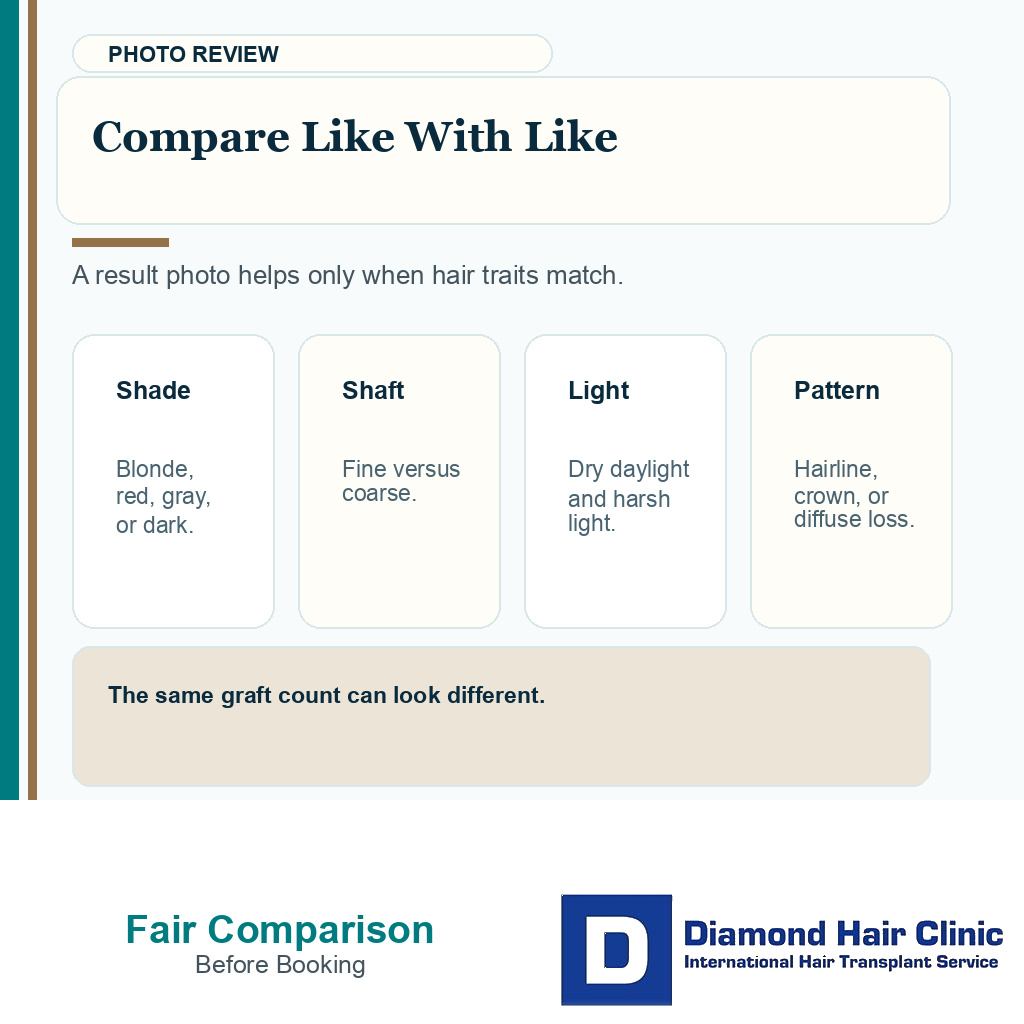 PHOTO REVIEW

Compare Like With Like

A result photo helps only when hair traits match.

Shade

Blonde, red, gray, or dark.

Shaft

Fine versus coarse.

Light

Dry daylight and harsh light.

Pattern

Hairline, crown, or diffuse loss.

The same graft count can look different.

Fair Comparison
Before Booking

D
Diamond Hair Clinic
International Hair Transplant Service